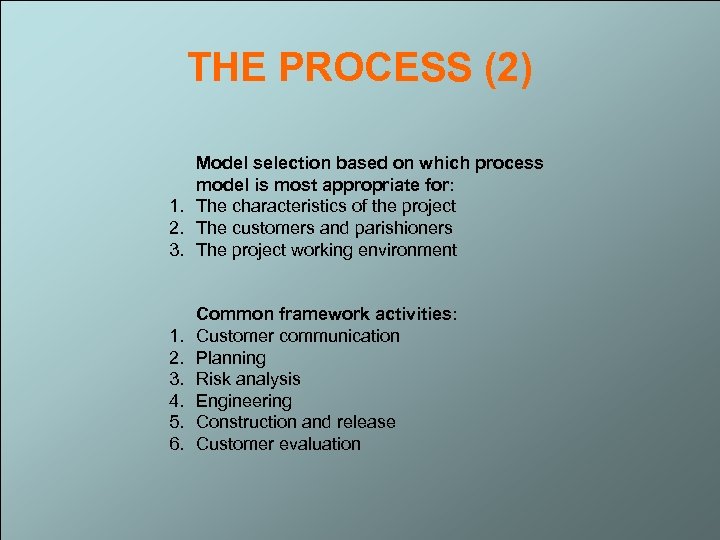 THE PROCESS (2)

Model selection based on which process model is most appropriate for:
1. The characteristics of the project
2. The customers and parishioners
3. The project working environment

Common framework activities:
1. Customer communication
2. Planning
3. Risk analysis
4. Engineering
5. Construction and release
6. Customer evaluation